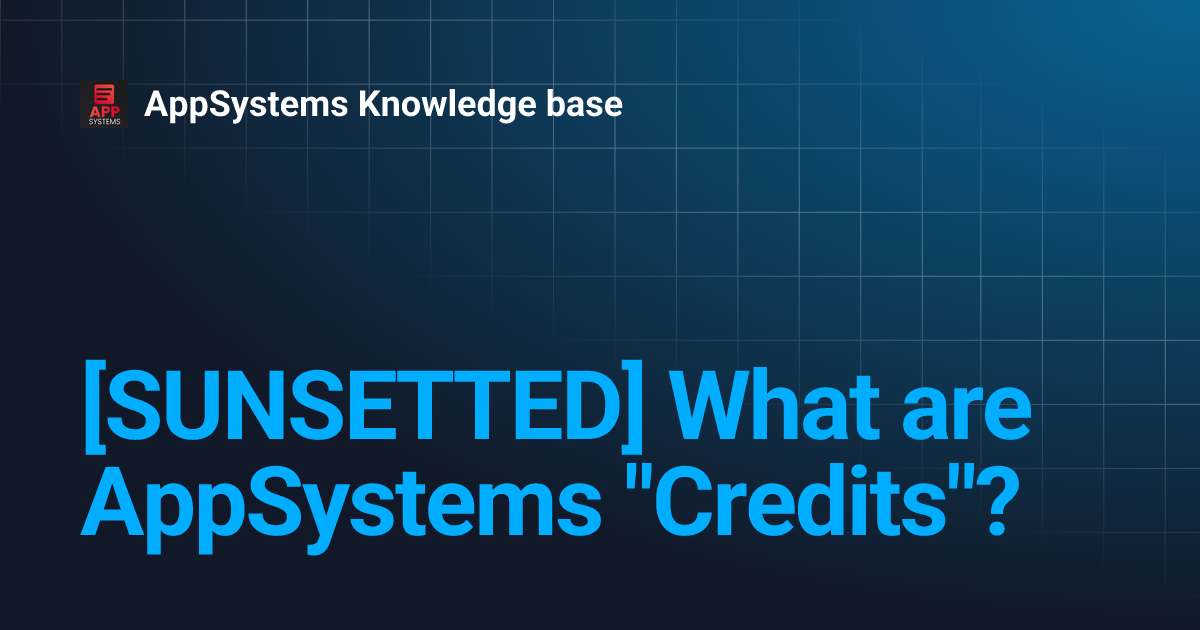 APP SYSTEMS

AppSystems Knowledge base

[SUNSETTED] What are AppSystems "Credits"?